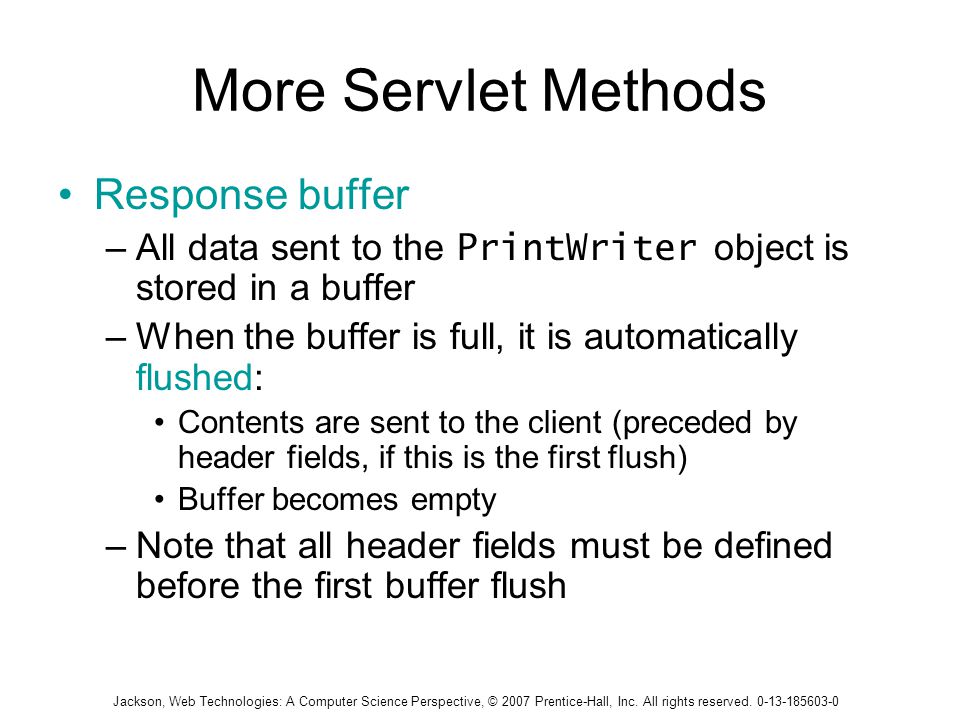 More Servlet Methods

• Response buffer

– All data sent to the PrintWriter object is stored in a buffer

– When the buffer is full, it is automatically flushed:

• Contents are sent to the client (preceded by header fields, if this is the first flush)

• Buffer becomes empty

– Note that all header fields must be defined before the first buffer flush

Jackson, Web Technologies: A Computer Science Perspective, © 2007 Prentice-Hall, Inc. All rights reserved. 0-13-185603-0